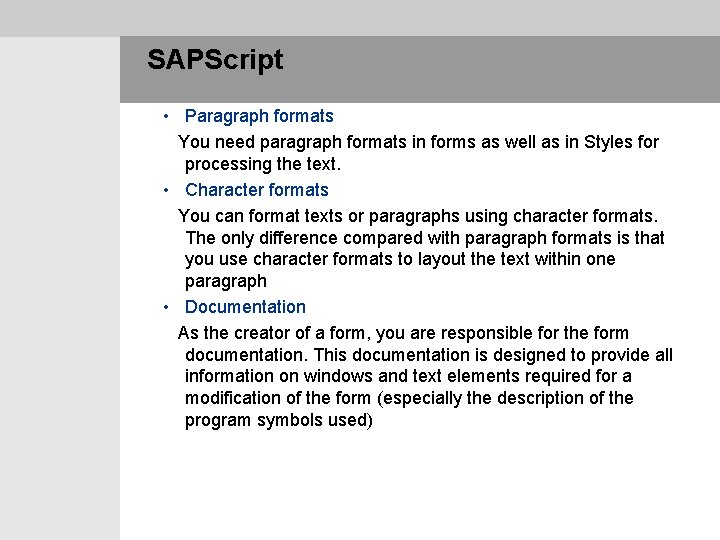 SAPScript

• Paragraph formats

You need paragraph formats in forms as well as in Styles for processing the text.

• Character formats

You can format texts or paragraphs using character formats. The only difference compared with paragraph formats is that you use character formats to layout the text within one paragraph

• Documentation

As the creator of a form, you are responsible for the form documentation. This documentation is designed to provide all information on windows and text elements required for a modification of the form (especially the description of the program symbols used)